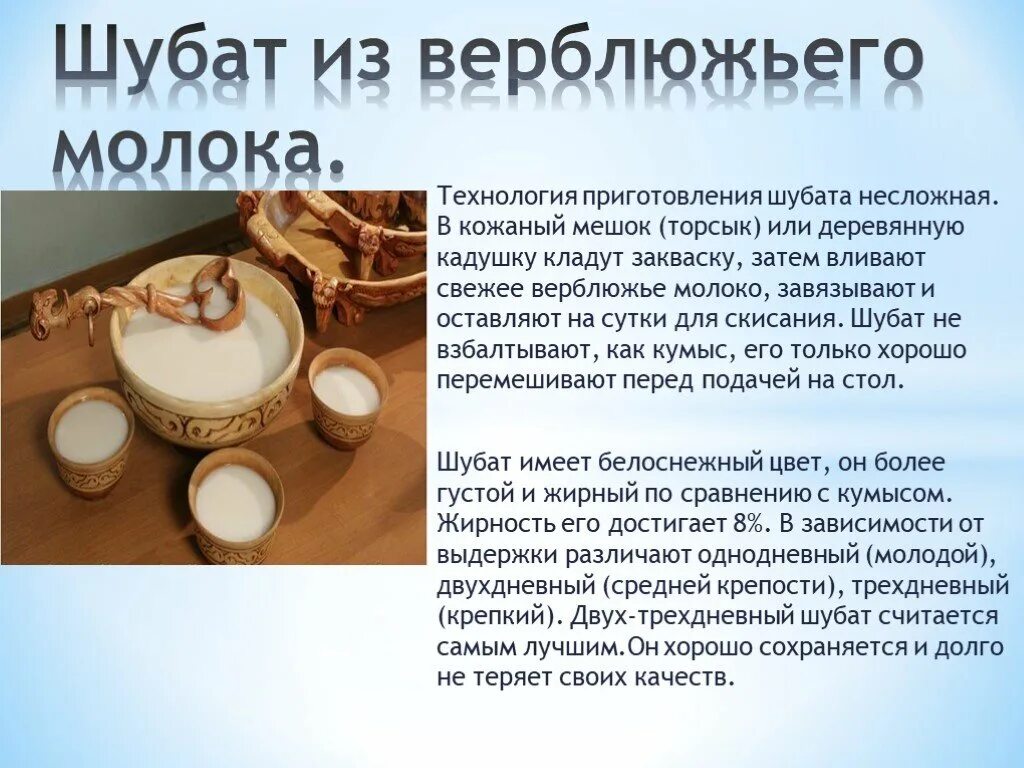 Шубат из верблюжьего молока.

Технология приготовления шубата несложная. В кожаный мешок (торсык) или деревянную кадушку кладут закваску, затем вливают свежее верблюжье молоко, завязывают и оставляют на сутки для скисания. Шубат не взбалтывают, как кумыс, его только хорошо перемешивают перед подачей на стол.

Шубат имеет белоснежный цвет, он более густой и жирный по сравнению с кумысом. Жирность его достигает 8%. В зависимости от выдержки различают однодневный (молодой), двухдневный (средней крепости), трехдневный (крепкий). Двух-трехдневный шубат считается самым лучшим.Он хорошо сохраняется и долго не теряет своих качеств.